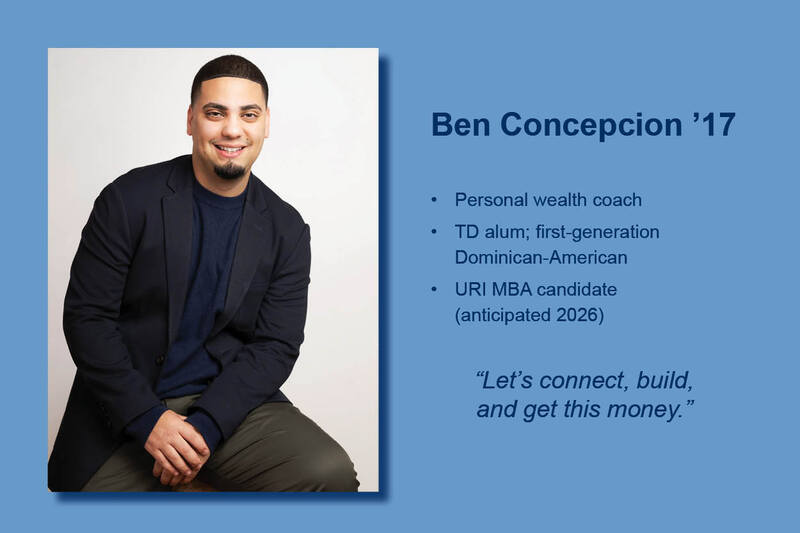 Ben Concepcion ’17

• Personal wealth coach
• TD alum; first-generation Dominican-American
• URI MBA candidate (anticipated 2026)

“Let’s connect, build, and get this money.”